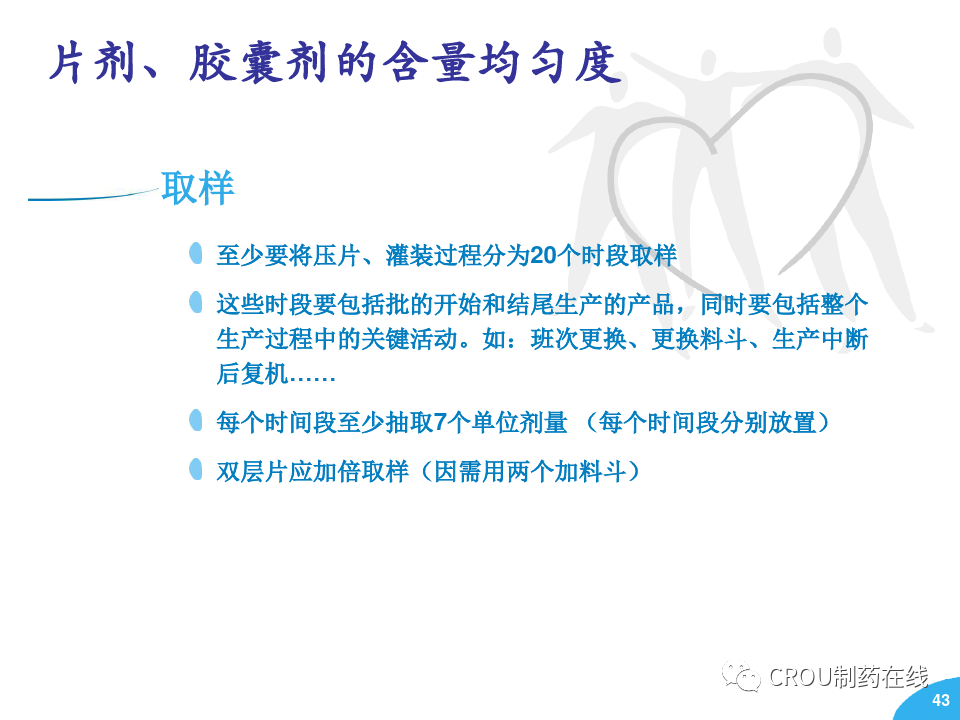 片剂、胶囊剂的含量均匀度

取样

至少要将压片、灌装过程分为20个时段取样

这些时段要包括批的开始和结尾生产的产品，同时要包括整个生产过程中的关键活动。如：班次更换、更换料斗、生产中断后复机……

每个时间段至少抽取7个单位剂量 （每个时间段分别放置）

双层片应加倍取样（因需用两个加料斗）

CROU制药在线

43